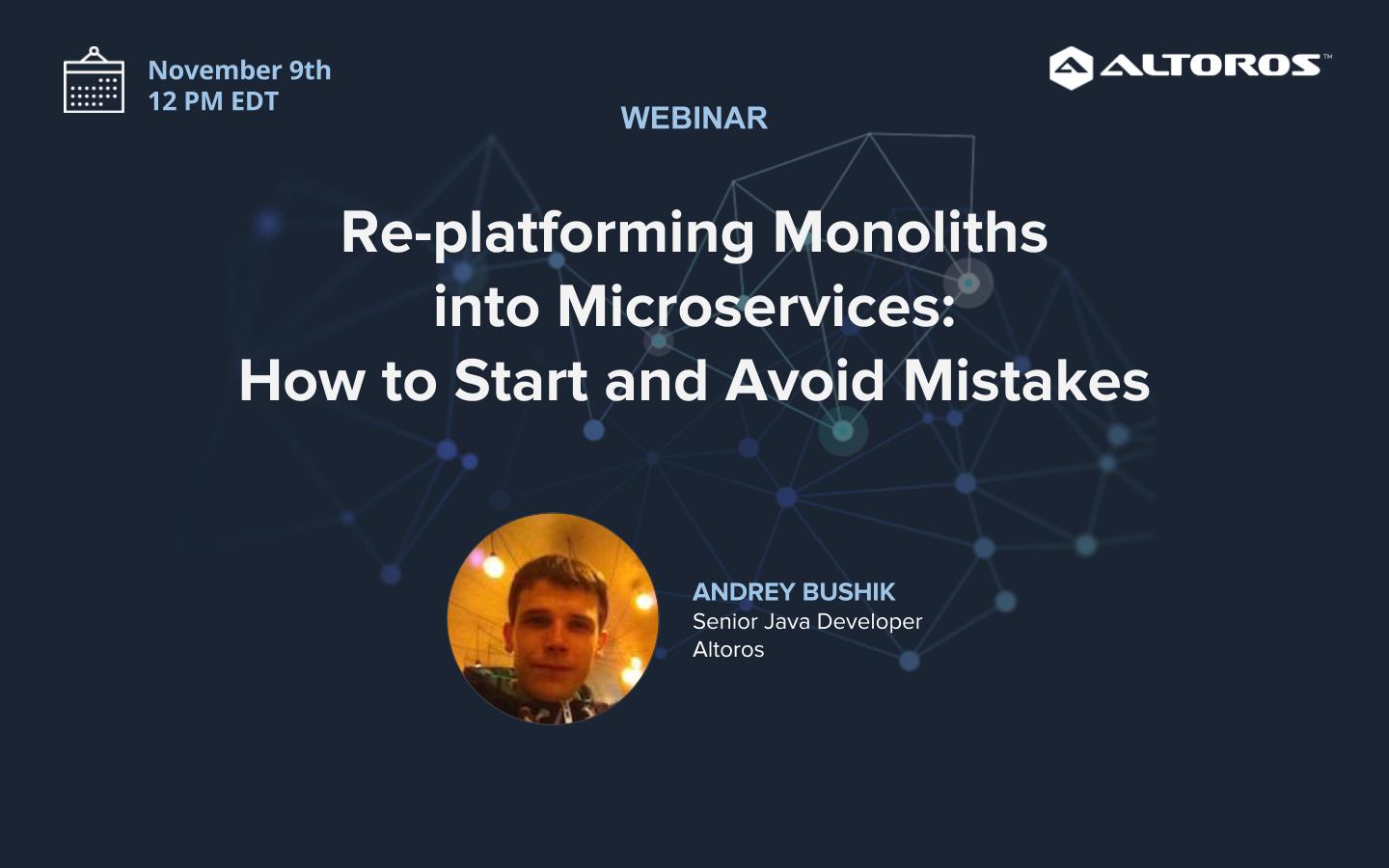 November 9th
12 PM EDT

ALTOROS™

WEBINAR

Re-platforming Monoliths into Microservices: How to Start and Avoid Mistakes

ANDREY BUSHIK
Senior Java Developer
Altoros